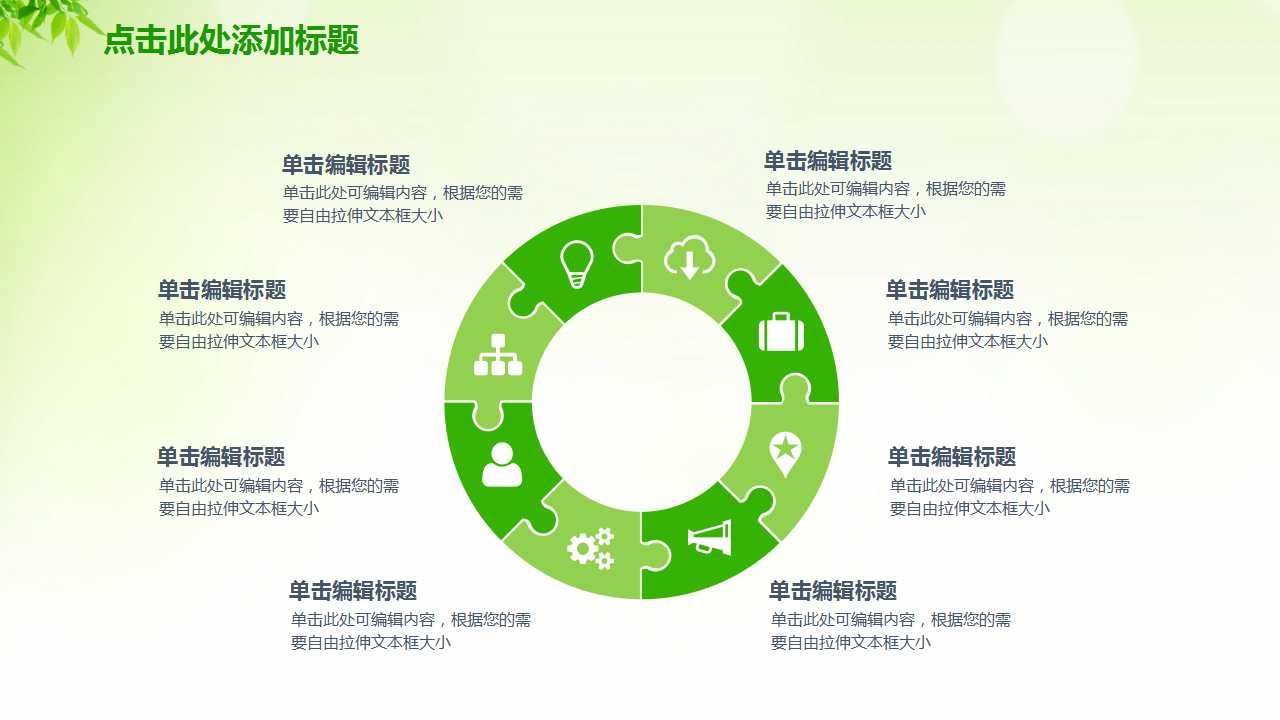 点击此处添加标题

单击编辑标题
单击此处可编辑内容，根据您的需要自由拉伸文本框大小

单击编辑标题
单击此处可编辑内容，根据您的需要自由拉伸文本框大小

单击编辑标题
单击此处可编辑内容，根据您的需要自由拉伸文本框大小

单击编辑标题
单击此处可编辑内容，根据您的需要自由拉伸文本框大小

单击编辑标题
单击此处可编辑内容，根据您的需要自由拉伸文本框大小

单击编辑标题
单击此处可编辑内容，根据您的需要自由拉伸文本框大小

单击编辑标题
单击此处可编辑内容，根据您的需要自由拉伸文本框大小

单击编辑标题
单击此处可编辑内容，根据您的需要自由拉伸文本框大小